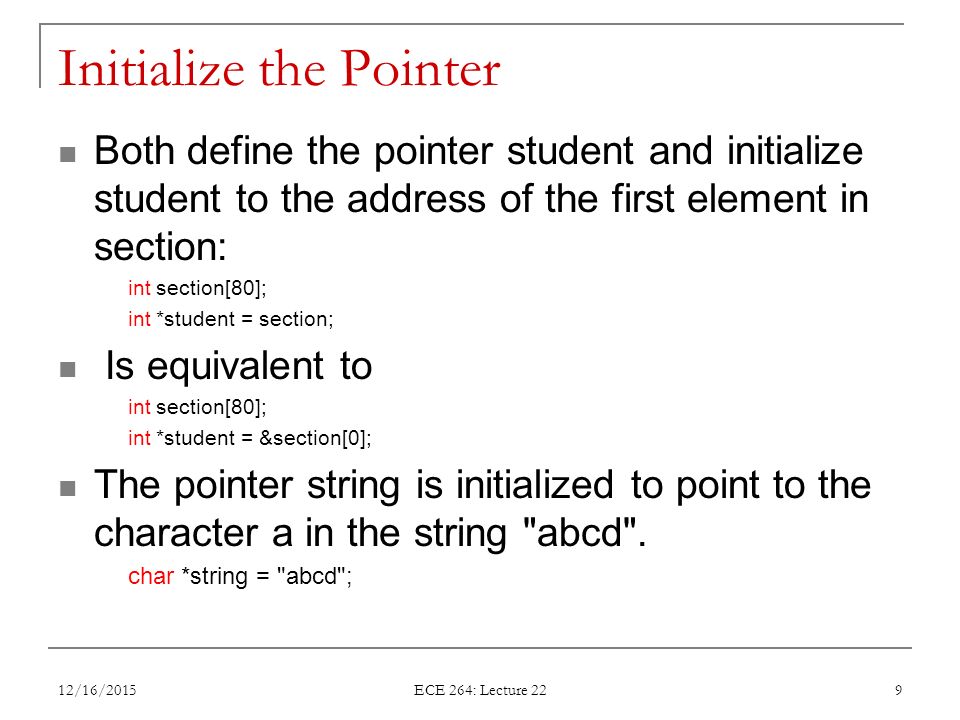 Initialize the Pointer

Both define the pointer student and initialize student to the address of the first element in section:

int section[80];
int *student = section;

Is equivalent to

int section[80];
int *student = &section[0];

The pointer string is initialized to point to the character a in the string "abcd".

char *string = "abcd";

12/16/2015 ECE 264: Lecture 22 9